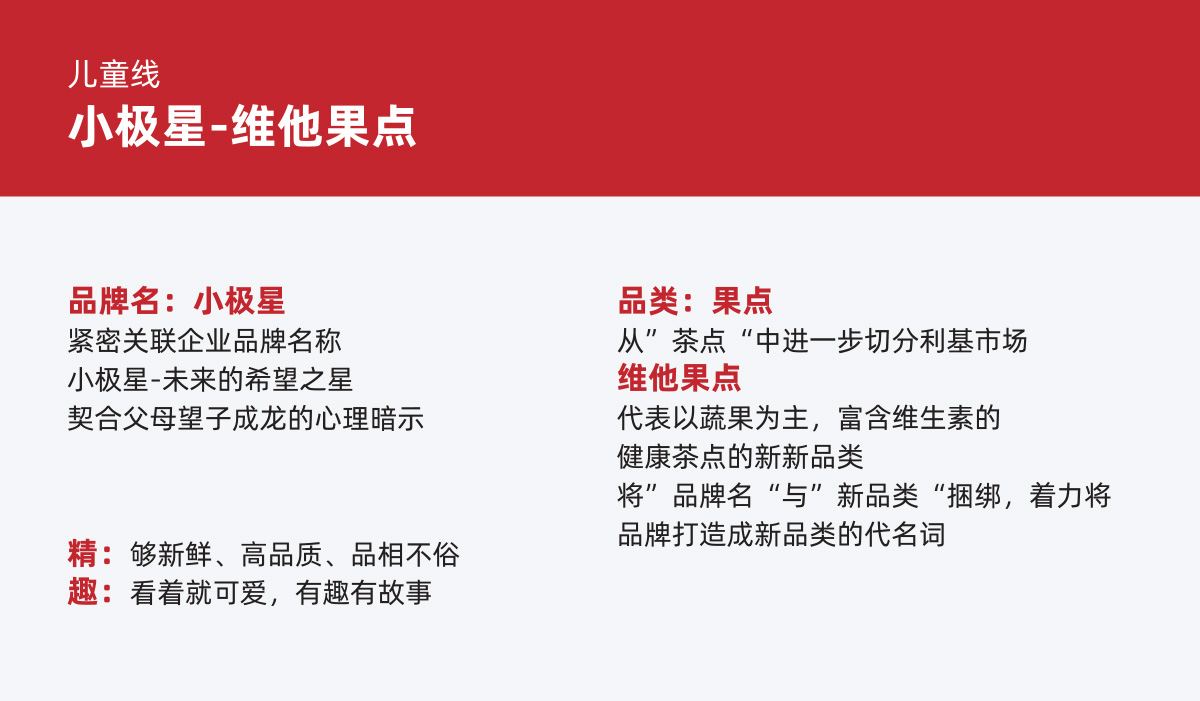 儿童线
小极星-维他果点

品牌名：小极星
紧密关联企业品牌名称
小极星-未来的希望之星
契合父母望子成龙的心理暗示

精：够新鲜、高品质、品相不俗
趣：看着就可爱，有趣有故事

品类：果点
从”茶点“中进一步切分利基市场
维他果点
代表以蔬果为主，富含维生素的
健康茶点的新新品类
将”品牌名“与”新品类“捆绑，着力将
品牌打造成新品类的代名词